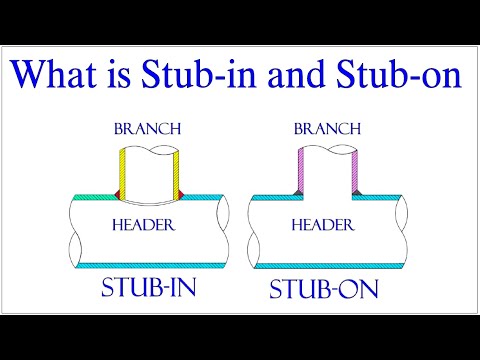 What is Stub-in and Stub-on

BRANCH

HEADER

STUB-IN

BRANCH

HEADER

STUB-ON